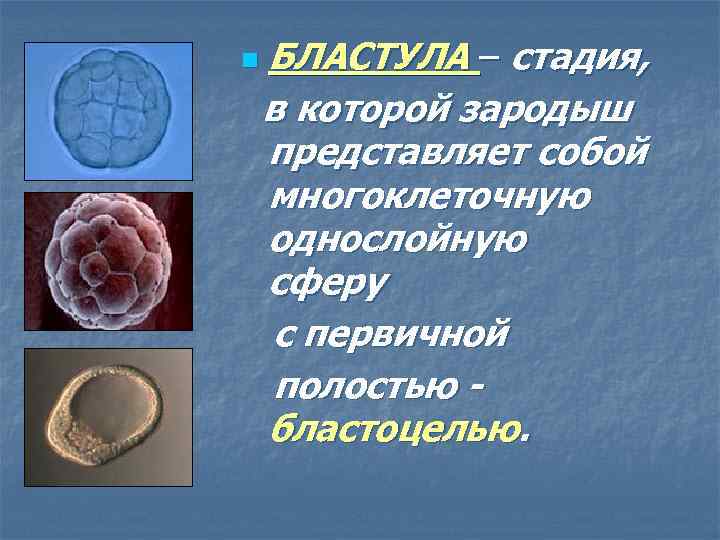 БЛАСТУЛА – стадия, в которой зародыш представляет собой многоклеточную однослойную сферу с первичной полостью - бластоцелью.